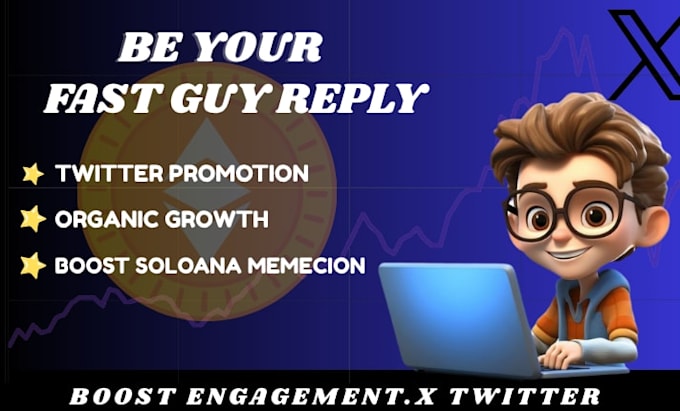 BE YOUR FAST GUY REPLY

TWITTER PROMOTION

ORGANIC GROWTH

BOOST SOLOANA MEMECION

BOOST ENGAGEMENT.X TWITTER